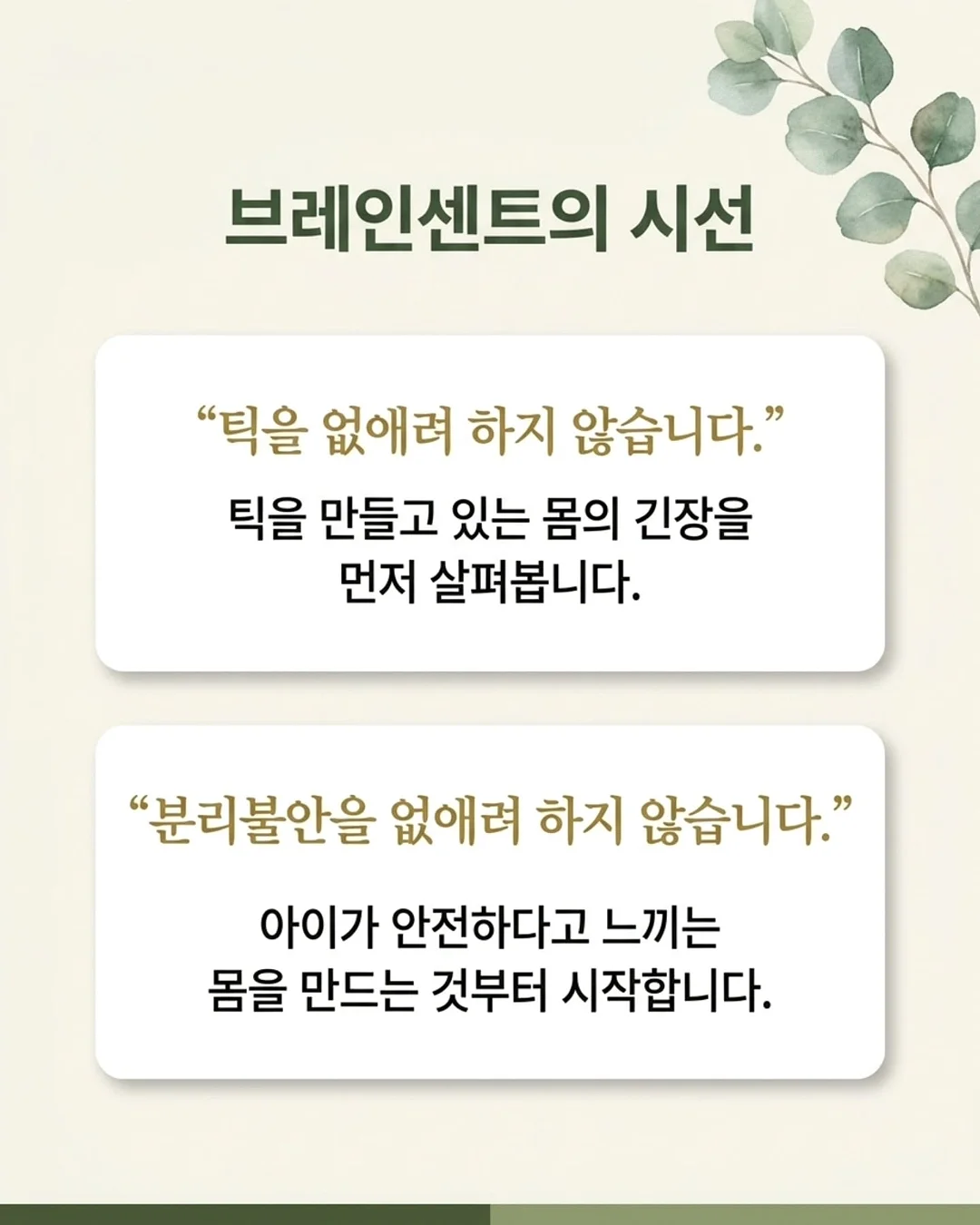 브레인센트의 시선

“틱을 없애려 하지 않습니다.”

틱을 만들고 있는 몸의 긴장을 먼저 살펴봅니다.

“분리불안을 없애려 하지 않습니다.”

아이가 안전하다고 느끼는 몸을 만드는 것부터 시작합니다.